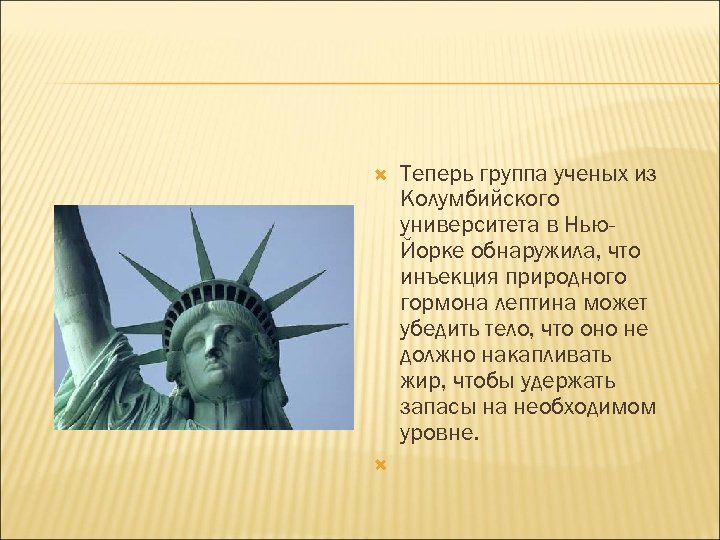 Теперь группа ученых из Колумбийского университета в Нью-Йорке обнаружила, что инъекция природного гормона лептина может убедить тело, что оно не должно накапливать жир, чтобы удержать запасы на необходимом уровне.